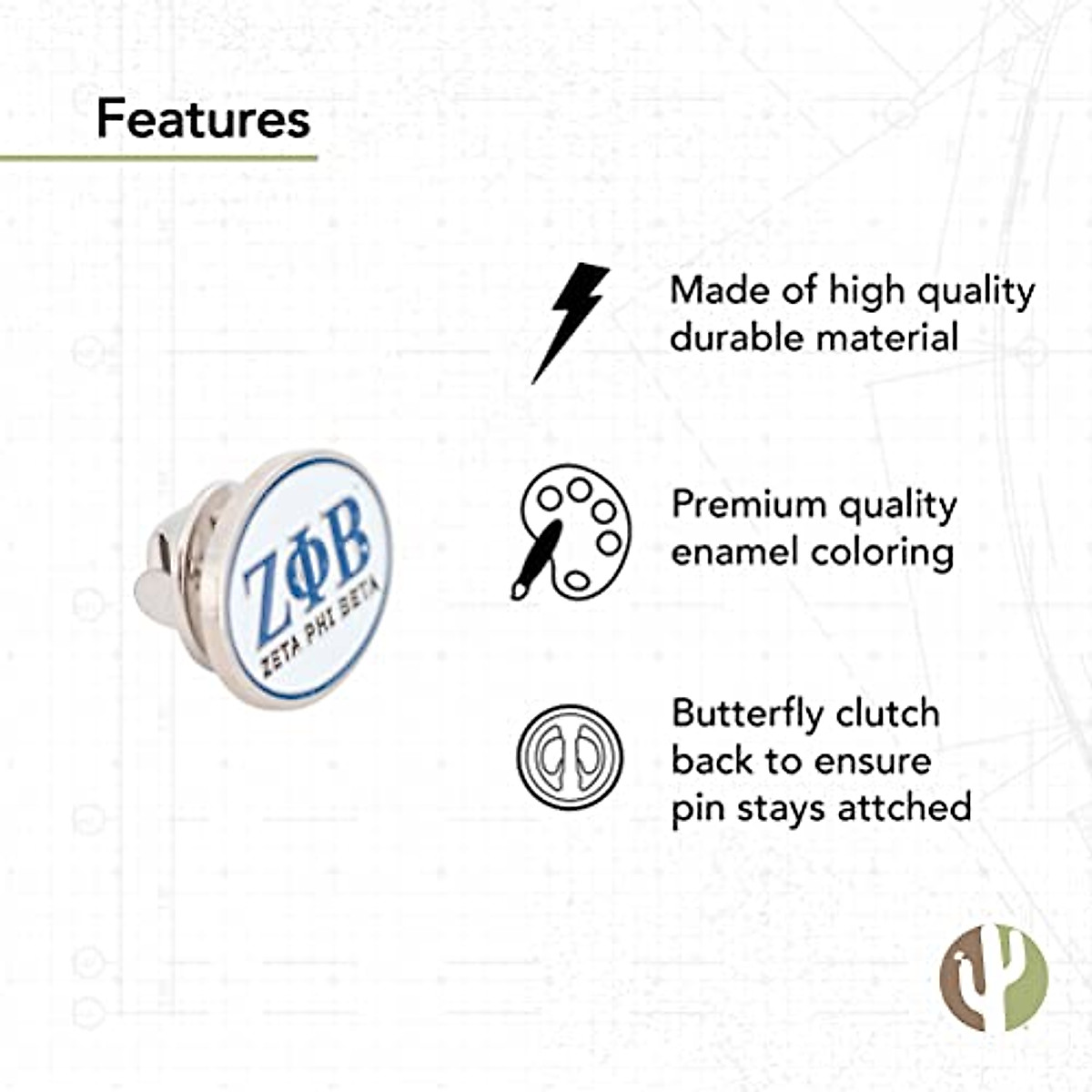 Features

ΖΦΒ
ZETA PHI BETA

Made of high quality durable material

Premium quality enamel coloring

Butterfly clutch back to ensure pin stays attched